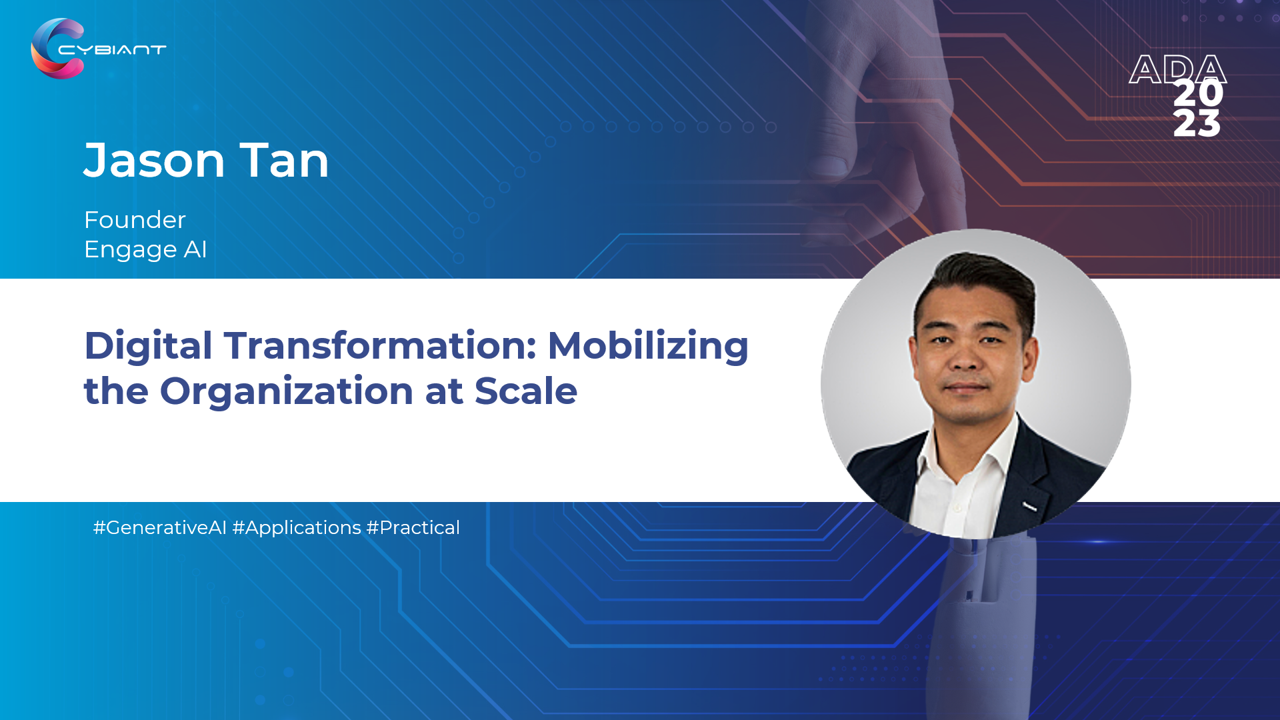 CYBIANT

ADA
20
23

Jason Tan

Founder
Engage AI

Digital Transformation: Mobilizing the Organization at Scale

#GenerativeAI #Applications #Practical